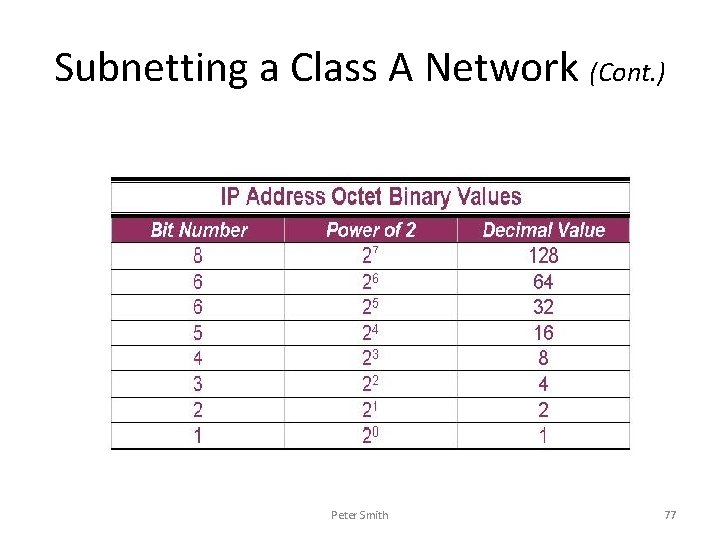 Subnetting a Class A Network (Cont.)

IP Address Octet Binary Values

| Bit Number | Power of 2 | Decimal Value |
|---|---|---|
| 8 | $2^7$ | 128 |
| 6 | $2^6$ | 64 |
| 6 | $2^5$ | 32 |
| 5 | $2^4$ | 16 |
| 4 | $2^3$ | 8 |
| 3 | $2^2$ | 4 |
| 2 | $2^1$ | 2 |
| 1 | $2^0$ | 1 |

Peter Smith

77